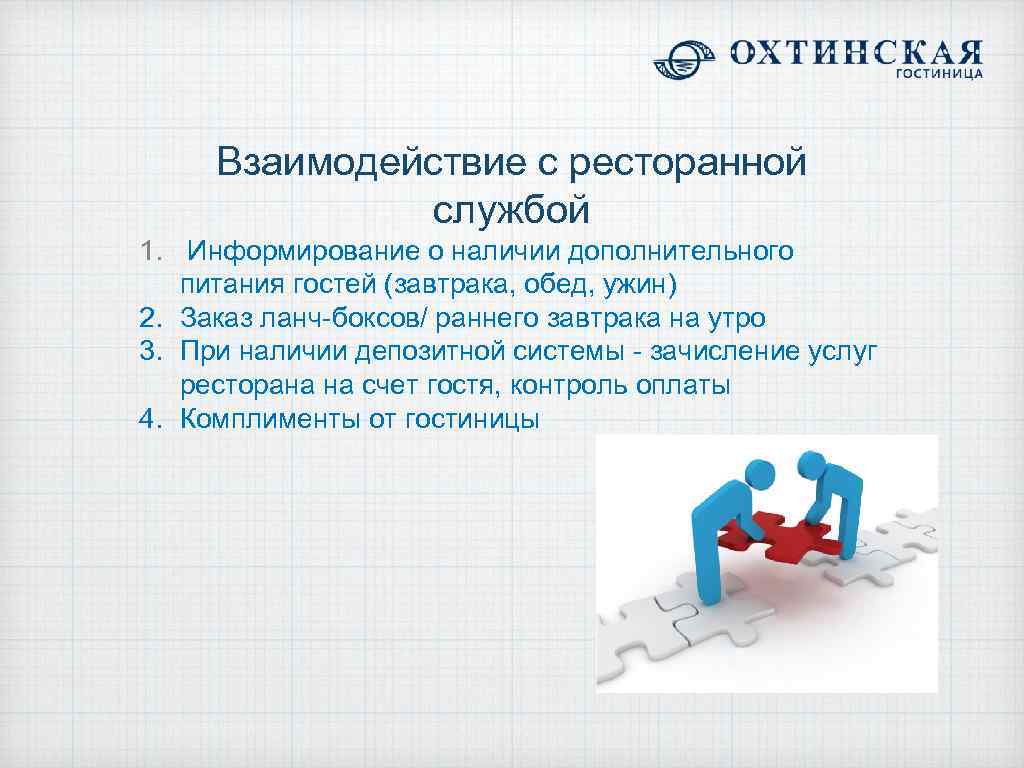 ОХТИНСКАЯ
ГОСТИНИЦА

Взаимодействие с ресторанной службой

1. Информирование о наличии дополнительного питания гостей (завтрака, обед, ужин)
2. Заказ ланч-боксов/ раннего завтрака на утро
3. При наличии депозитной системы - зачисление услуг ресторана на счет гостя, контроль оплаты
4. Комплименты от гостиницы